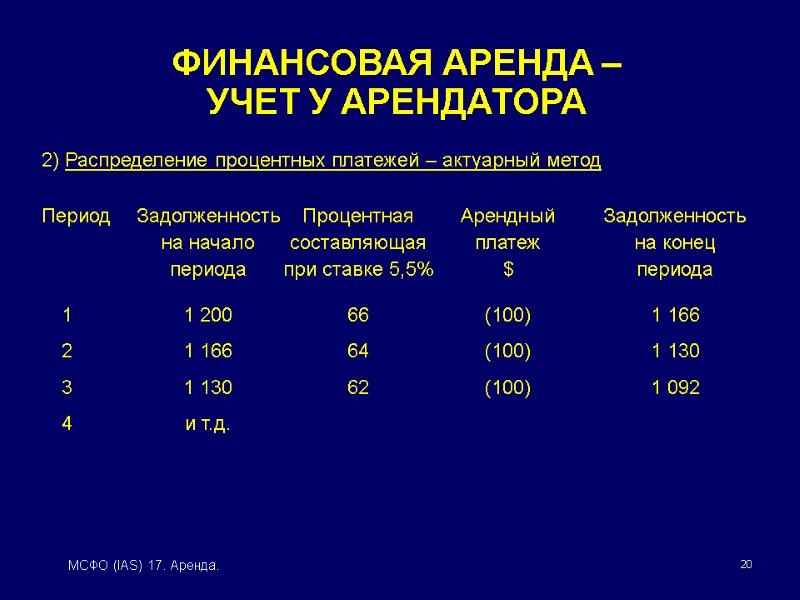 ФИНАНСОВАЯ АРЕНДА – УЧЕТ У АРЕНДАТОРА

2) Распределение процентных платежей – актуарный метод

| Период | Задолженность на начало периода | Процентная составляющая при ставке 5,5% | Арендный платеж $ | Задолженность на конец периода |
|---|---|---|---|---|
| 1 | 1 200 | 66 | (100) | 1 166 |
| 2 | 1 166 | 64 | (100) | 1 130 |
| 3 | 1 130 | 62 | (100) | 1 092 |
| 4 | и т.д. | | | |

МСФО (IAS) 17. Аренда.

20